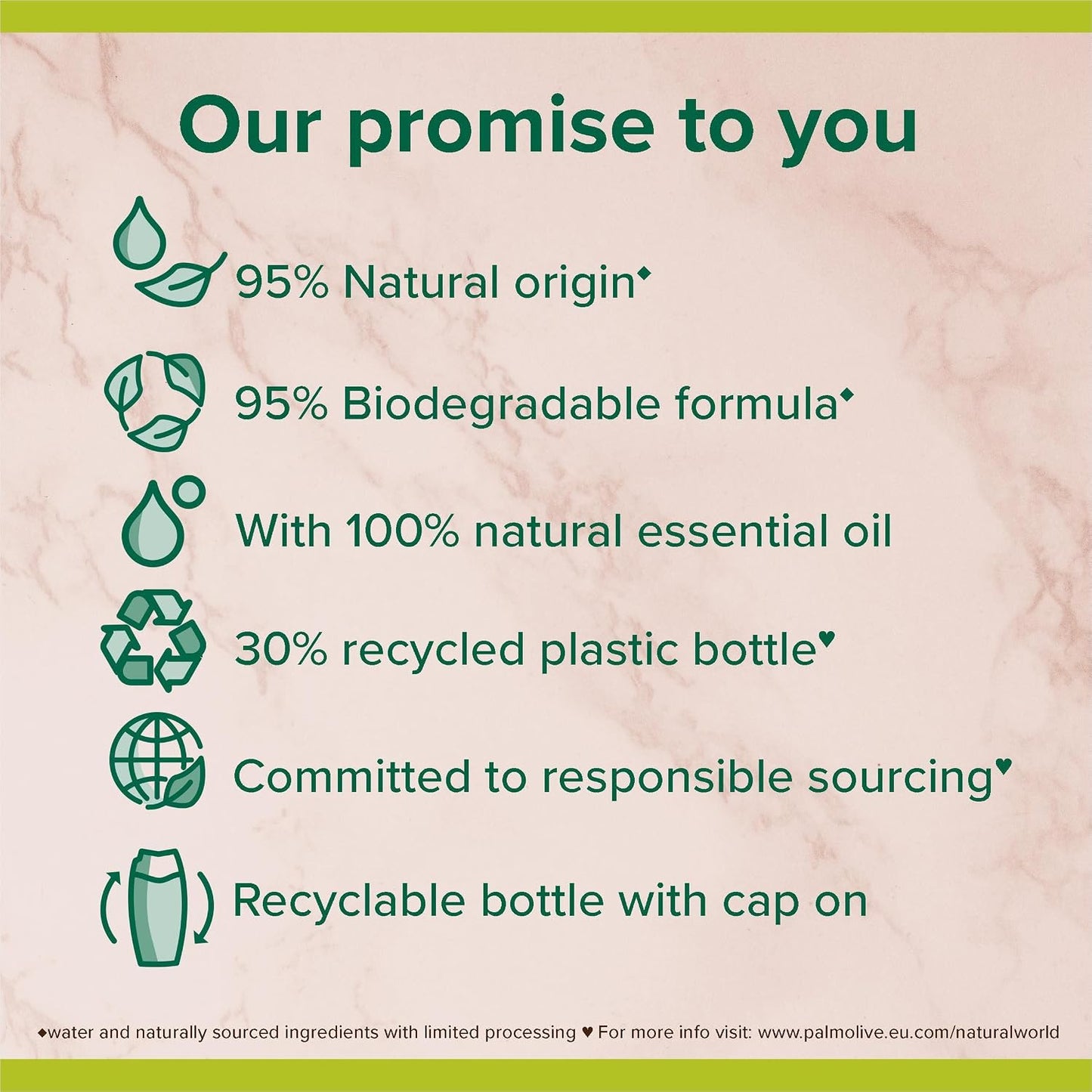 Our promise to you

95% Natural origin◆

95% Biodegradable formula◆

With 100% natural essential oil

30% recycled plastic bottle♥

Committed to responsible sourcing♥

Recyclable bottle with cap on

◆water and naturally sourced ingredients with limited processing ♥ For more info visit: www.palmolive.eu.com/naturalworld